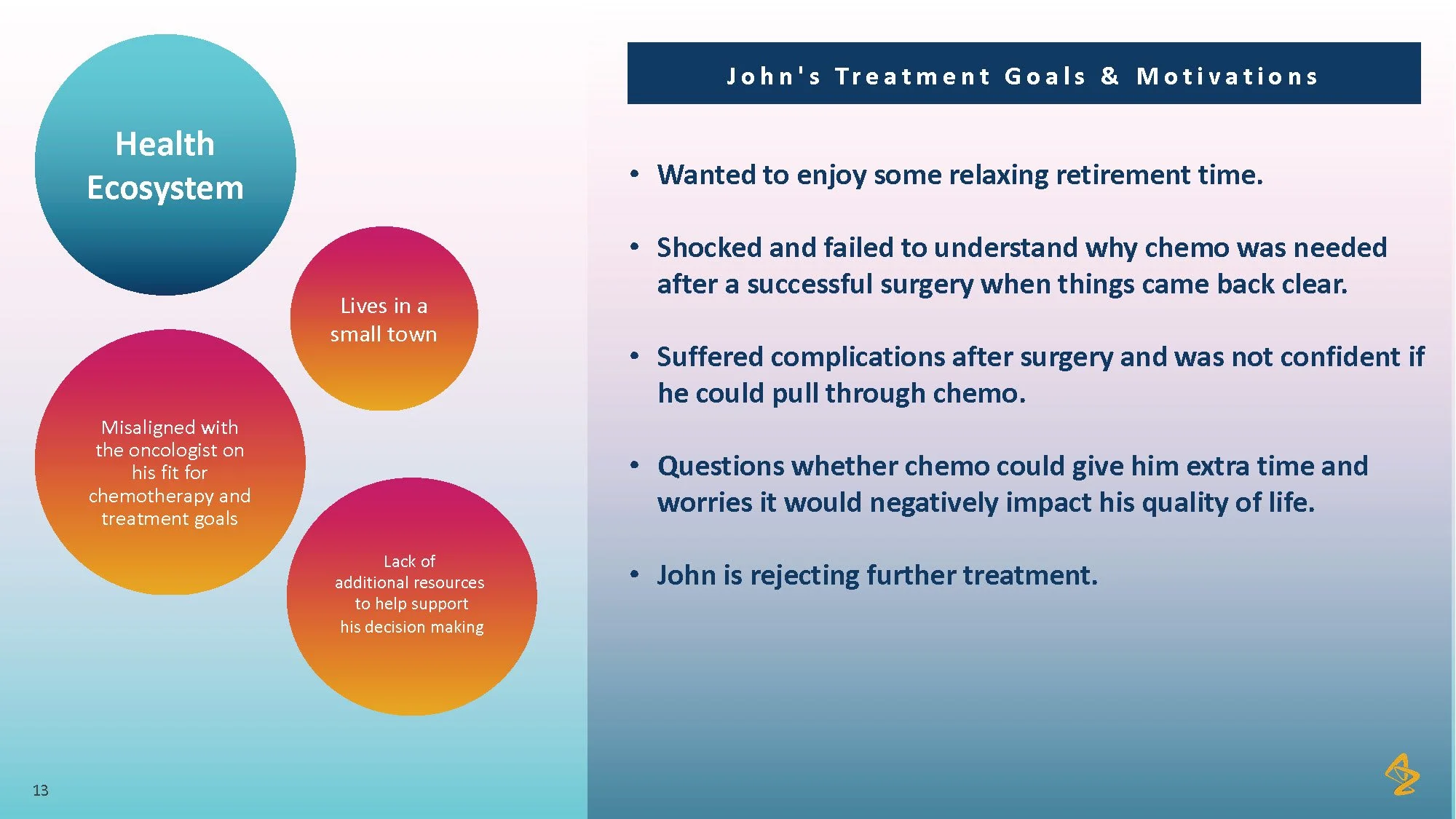 Health Ecosystem

Lives in a small town

Misaligned with the oncologist on his fit for chemotherapy and treatment goals

Lack of additional resources to help support his decision making

John's Treatment Goals & Motivations

• Wanted to enjoy some relaxing retirement time.

• Shocked and failed to understand why chemo was needed after a successful surgery when things came back clear.

• Suffered complications after surgery and was not confident if he could pull through chemo.

• Questions whether chemo could give him extra time and worries it would negatively impact his quality of life.

• John is rejecting further treatment.

13